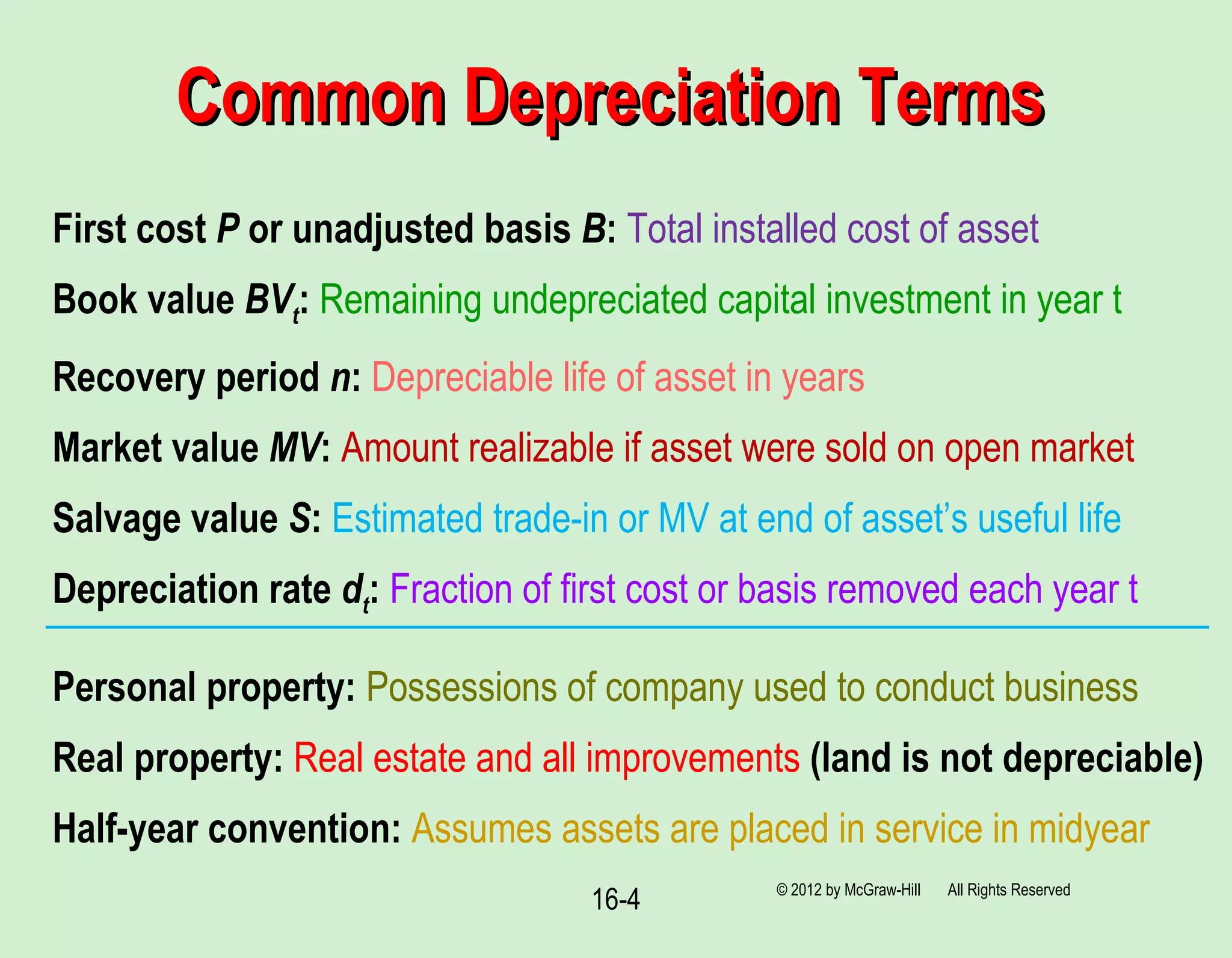 Common Depreciation Terms

First cost $P$ or unadjusted basis $B$: Total installed cost of asset

Book value $BV_t$: Remaining undepreciated capital investment in year t

Recovery period $n$: Depreciable life of asset in years

Market value $MV$: Amount realizable if asset were sold on open market

Salvage value $S$: Estimated trade-in or MV at end of asset's useful life

Depreciation rate $d_t$: Fraction of first cost or basis removed each year t

Personal property: Possessions of company used to conduct business

Real property: Real estate and all improvements (land is not depreciable)

Half-year convention: Assumes assets are placed in service in midyear

16-4

© 2012 by McGraw-Hill All Rights Reserved